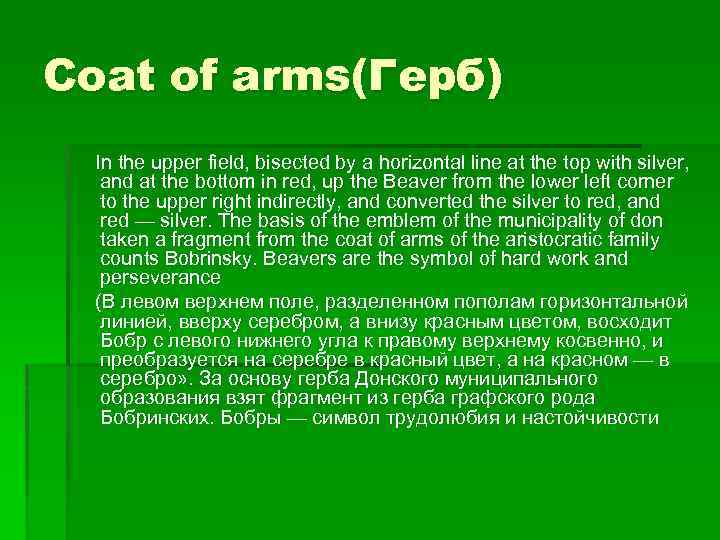 Coat of arms(Герб)

In the upper field, bisected by a horizontal line at the top with silver, and at the bottom in red, up the Beaver from the lower left corner to the upper right indirectly, and converted the silver to red, and red — silver. The basis of the emblem of the municipality of don taken a fragment from the coat of arms of the aristocratic family counts Bobrinsky. Beavers are the symbol of hard work and perseverance

(В левом верхнем поле, разделенном пополам горизонтальной линией, вверху серебром, а внизу красным цветом, восходит Бобр с левого нижнего угла к правому верхнему косвенно, и преобразуется на серебре в красный цвет, а на красном — в серебро». За основу герба Донского муниципального образования взят фрагмент из герба графского рода Бобринских. Бобры — символ трудолюбия и настойчивости